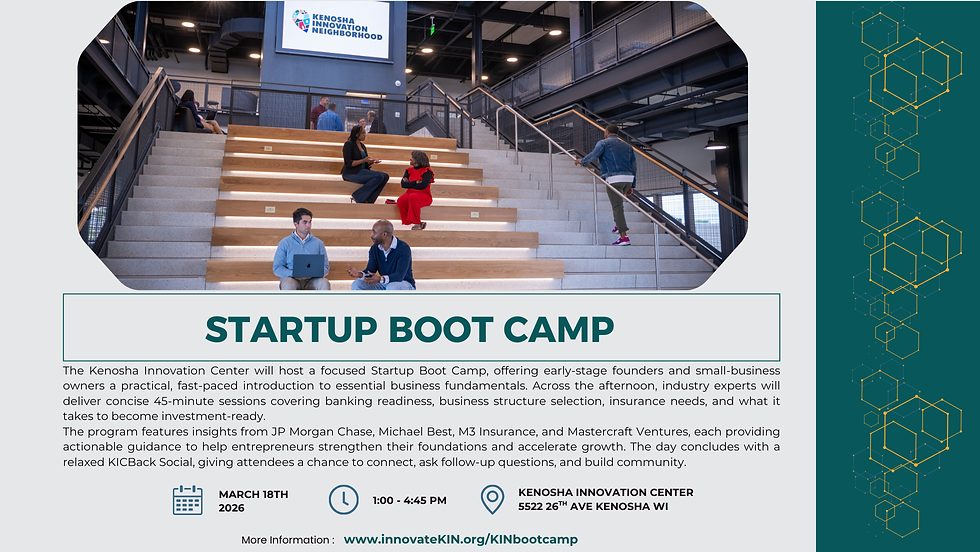 KENOSHA INNOVATION NEIGHBORHOOD

STARTUP BOOT CAMP

The Kenosha Innovation Center will host a focused Startup Boot Camp, offering early-stage founders and small-business owners a practical, fast-paced introduction to essential business fundamentals. Across the afternoon, industry experts will deliver concise 45-minute sessions covering banking readiness, business structure selection, insurance needs, and what it takes to become investment-ready.
The program features insights from JP Morgan Chase, Michael Best, M3 Insurance, and Mastercraft Ventures, each providing actionable guidance to help entrepreneurs strengthen their foundations and accelerate growth. The day concludes with a relaxed KICBack Social, giving attendees a chance to connect, ask follow-up questions, and build community.

MARCH 18TH 2026

1:00 - 4:45 PM

KENOSHA INNOVATION CENTER
5522 26$^{TH}$ AVE KENOSHA WI

More Information : www.innovateKIN.org/KINbootcamp